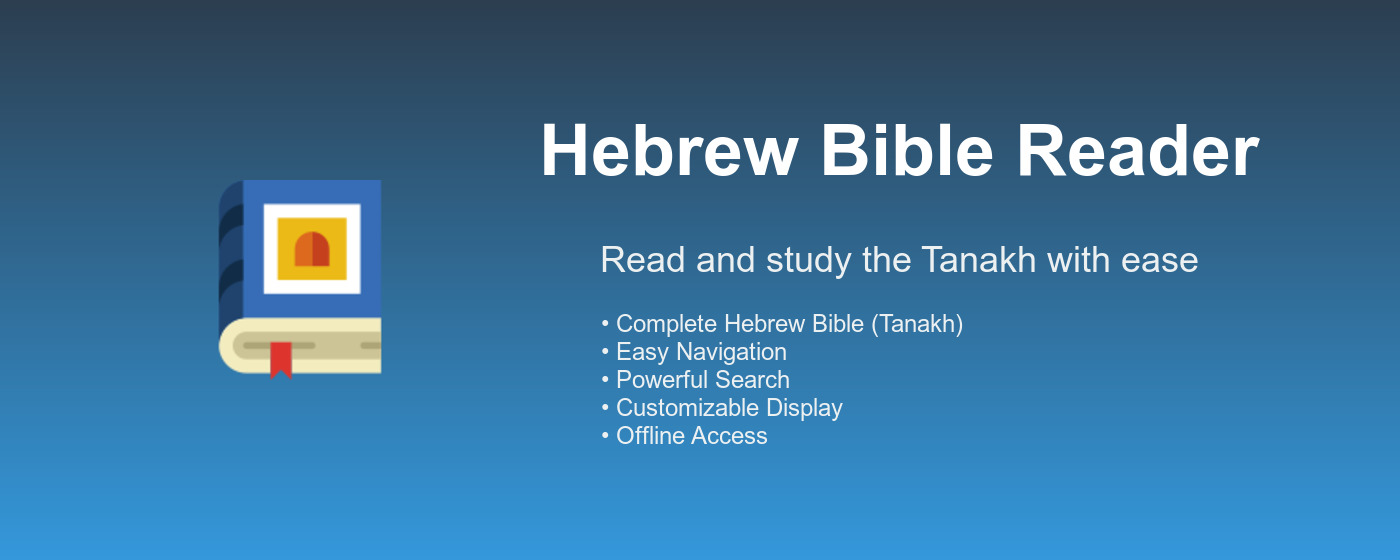 Hebrew Bible Reader

Read and study the Tanakh with ease

• Complete Hebrew Bible (Tanakh)
• Easy Navigation
• Powerful Search
• Customizable Display
• Offline Access